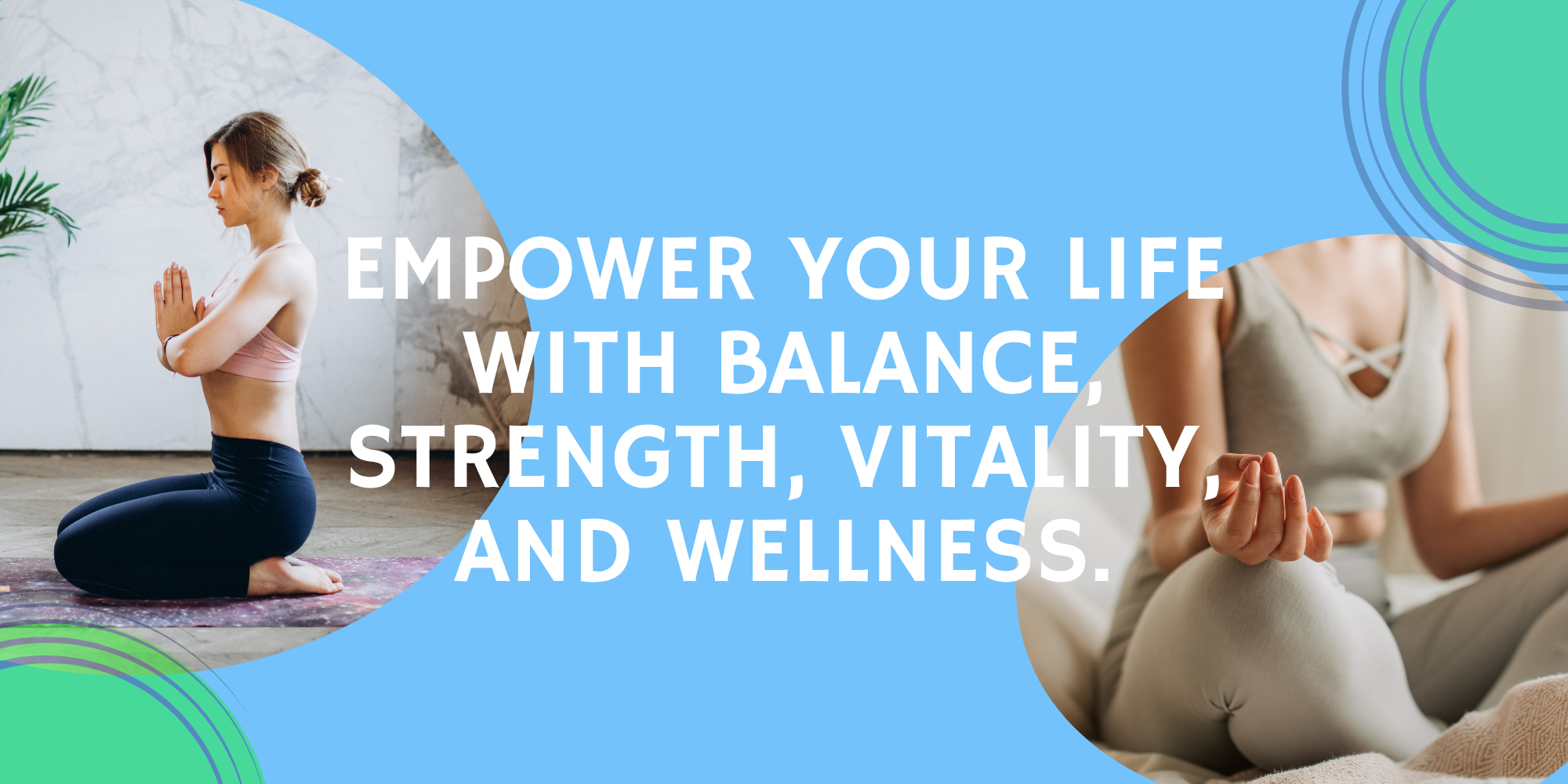 EMPOWER YOUR LIFE WITH BALANCE, STRENGTH, VITALITY, AND WELLNESS.